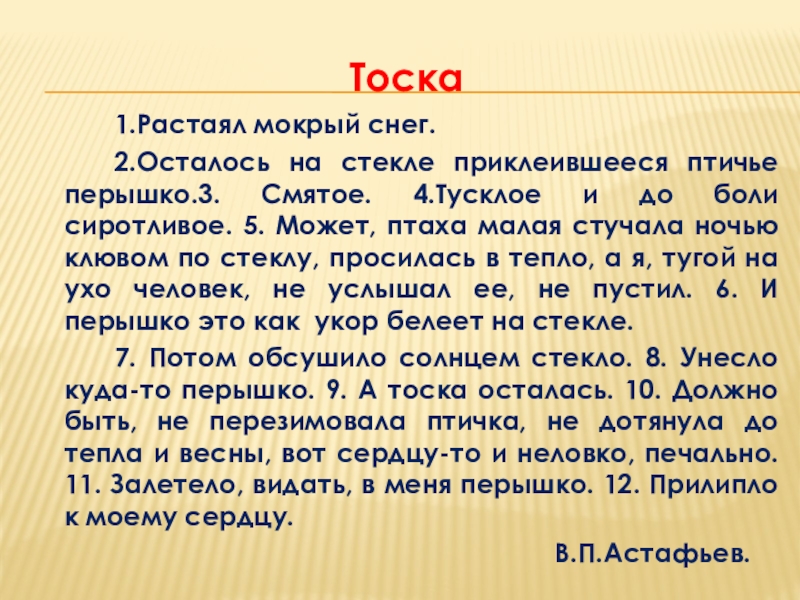 Тоска

1.Растаял мокрый снег.

2.Осталось на стекле приклеившееся птичье перышко.3. Смятое. 4.Тусклое и до боли сиротливое. 5. Может, птаха малая стучала ночью клювом по стеклу, просилась в тепло, а я, тугой на ухо человек, не услышал ее, не пустил. 6. И перышко это как укор белеет на стекле.

7. Потом обсушило солнцем стекло. 8. Унесло куда-то перышко. 9. А тоска осталась. 10. Должно быть, не перезимовала птичка, не дотянула до тепла и весны, вот сердцу-то и неловко, печально. 11. Залетело, видать, в меня перышко. 12. Прилипло к моему сердцу.

В.П.Астафьев.